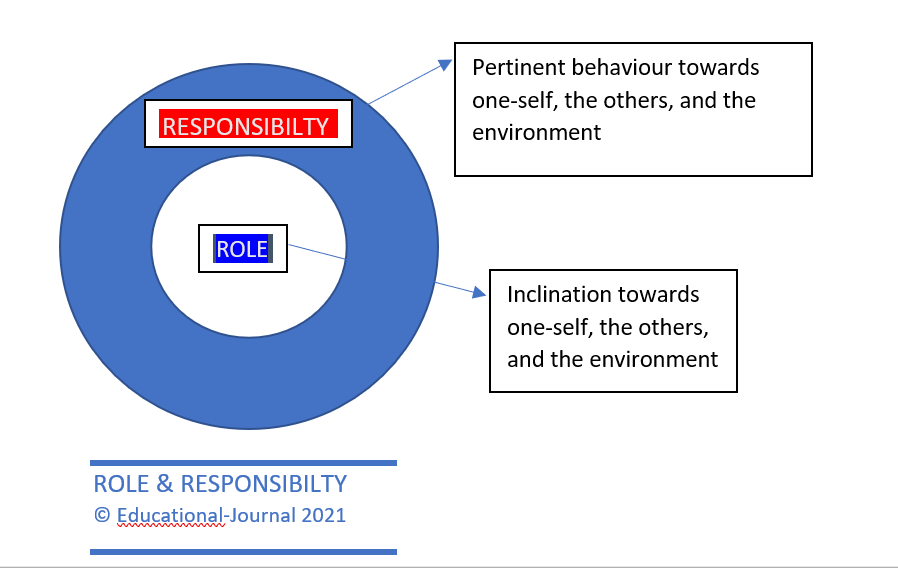 RESPONSIBILTY

Pertinent behaviour towards one-self, the others, and the environment

ROLE

Inclination towards one-self, the others, and the environment

ROLE & RESPONSIBILTY
© Educational-Journal 2021